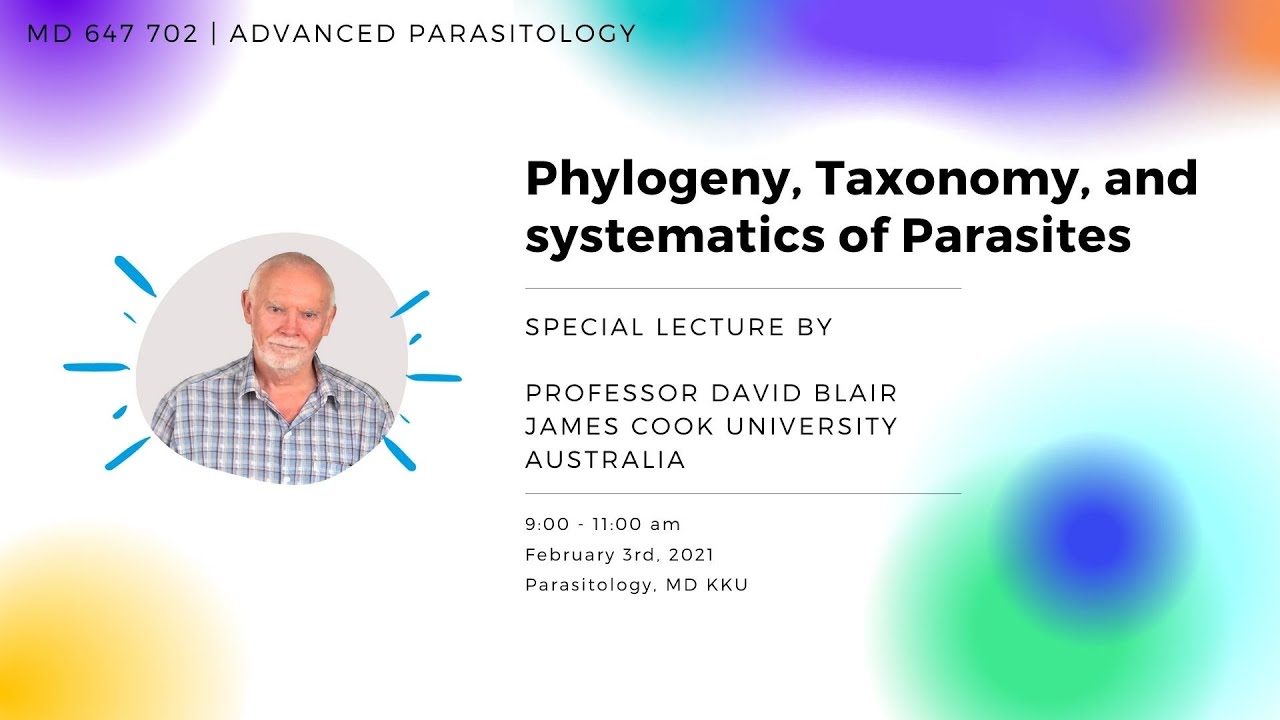 MD 647 702 | ADVANCED PARASITOLOGY

Phylogeny, Taxonomy, and systematics of Parasites

SPECIAL LECTURE BY

PROFESSOR DAVID BLAIR
JAMES COOK UNIVERSITY
AUSTRALIA

9:00 - 11:00 am
February 3rd, 2021
Parasitology, MD KKU